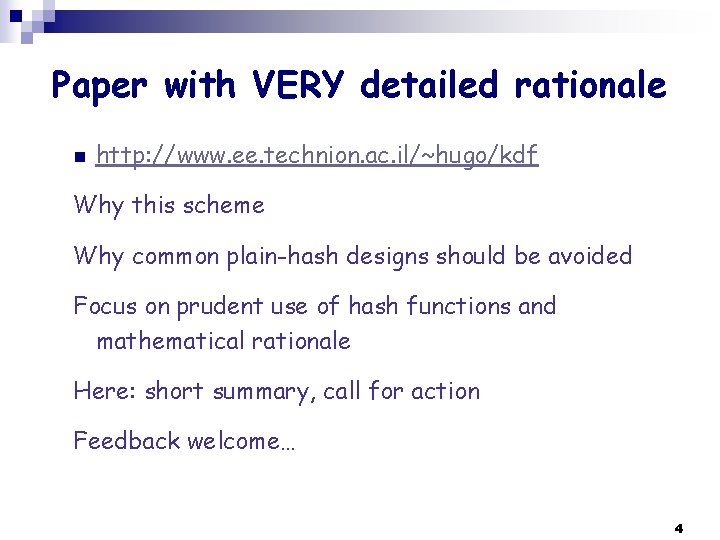 Paper with VERY detailed rationale

http://www.ee.technion.ac.il/~hugo/kdf

Why this scheme

Why common plain-hash designs should be avoided

Focus on prudent use of hash functions and mathematical rationale

Here: short summary, call for action

Feedback welcome…

4